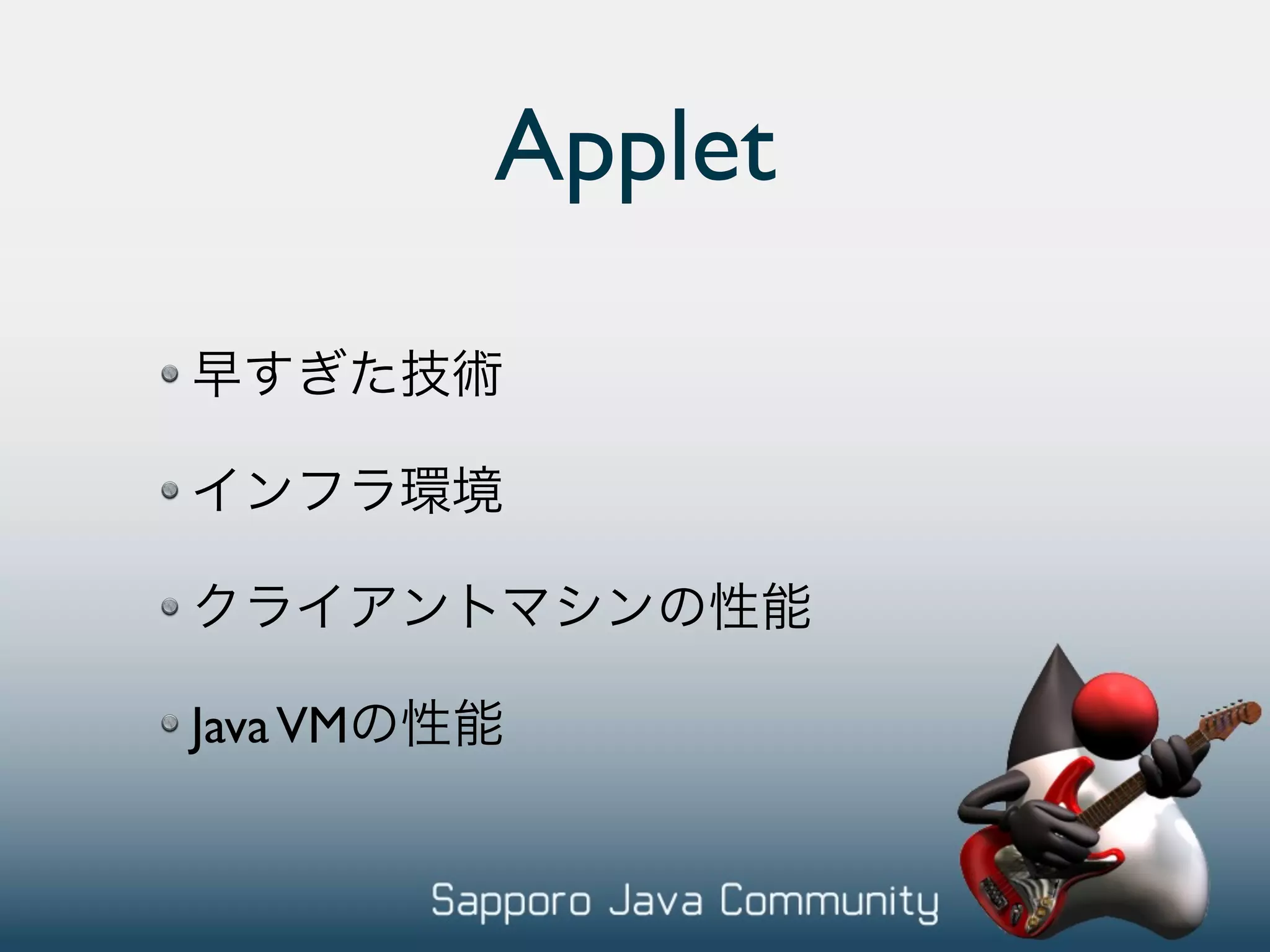 Applet

早すぎた技術

インフラ環境

クライアントマシンの性能

Java VMの性能

Sapporo Java Community